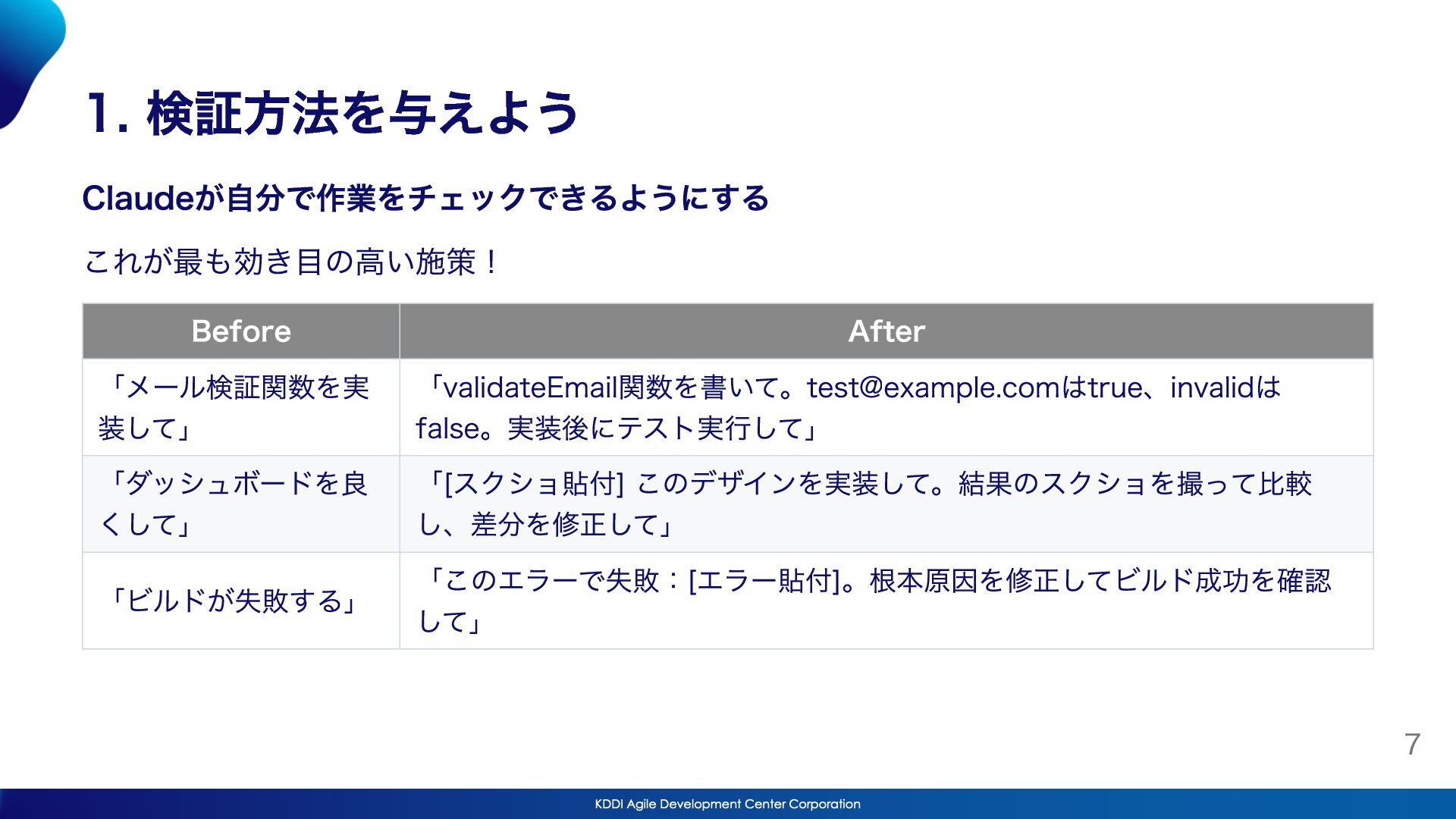 1. 検証方法を与えよう

Claudeが自分で作業をチェックできるようにする

これが最も効き目の高い施策！

| Before | After |
|---|---|
| 「メール検証関数を実装して」 | 「validateEmail関数を書いて。test@example.comはtrue、invalidはfalse。実装後にテスト実行して」 |
| 「ダッシュボードを良くして」 | 「[スクショ貼付] このデザインを実装して。結果のスクショを撮って比較し、差分を修正して」 |
| 「ビルドが失敗する」 | 「このエラーで失敗：[エラー貼付]。根本原因を修正してビルド成功を確認して」 |

7

KDDI Agile Development Center Corporation